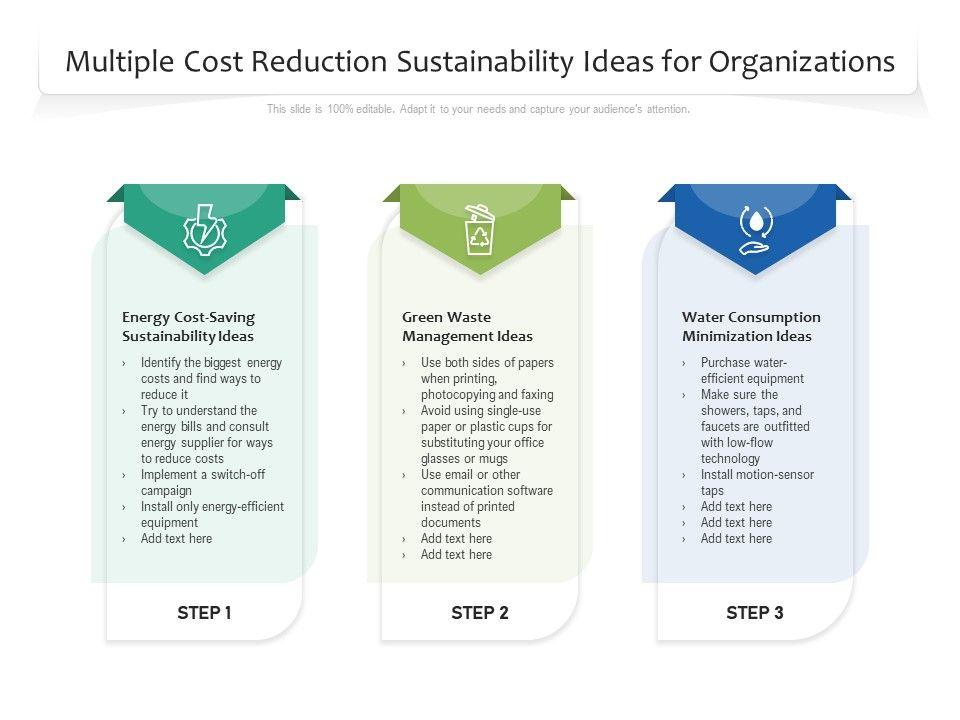 Multiple Cost Reduction Sustainability Ideas for Organizations

This slide is 100% editable. Adapt it to your needs and capture your audience's attention.

Energy Cost-Saving Sustainability Ideas

› Identify the biggest energy costs and find ways to reduce it
› Try to understand the energy bills and consult energy supplier for ways to reduce costs
› Implement a switch-off campaign
› Install only energy-efficient equipment
› Add text here

STEP 1

Green Waste Management Ideas

› Use both sides of papers when printing, photocopying and faxing
› Avoid using single-use paper or plastic cups for substituting your office glasses or mugs
› Use email or other communication software instead of printed documents
› Add text here
› Add text here

STEP 2

Water Consumption Minimization Ideas

› Purchase water-efficient equipment
› Make sure the showers, taps, and faucets are outfitted with low-flow technology
› Install motion-sensor taps
› Add text here
› Add text here
› Add text here

STEP 3